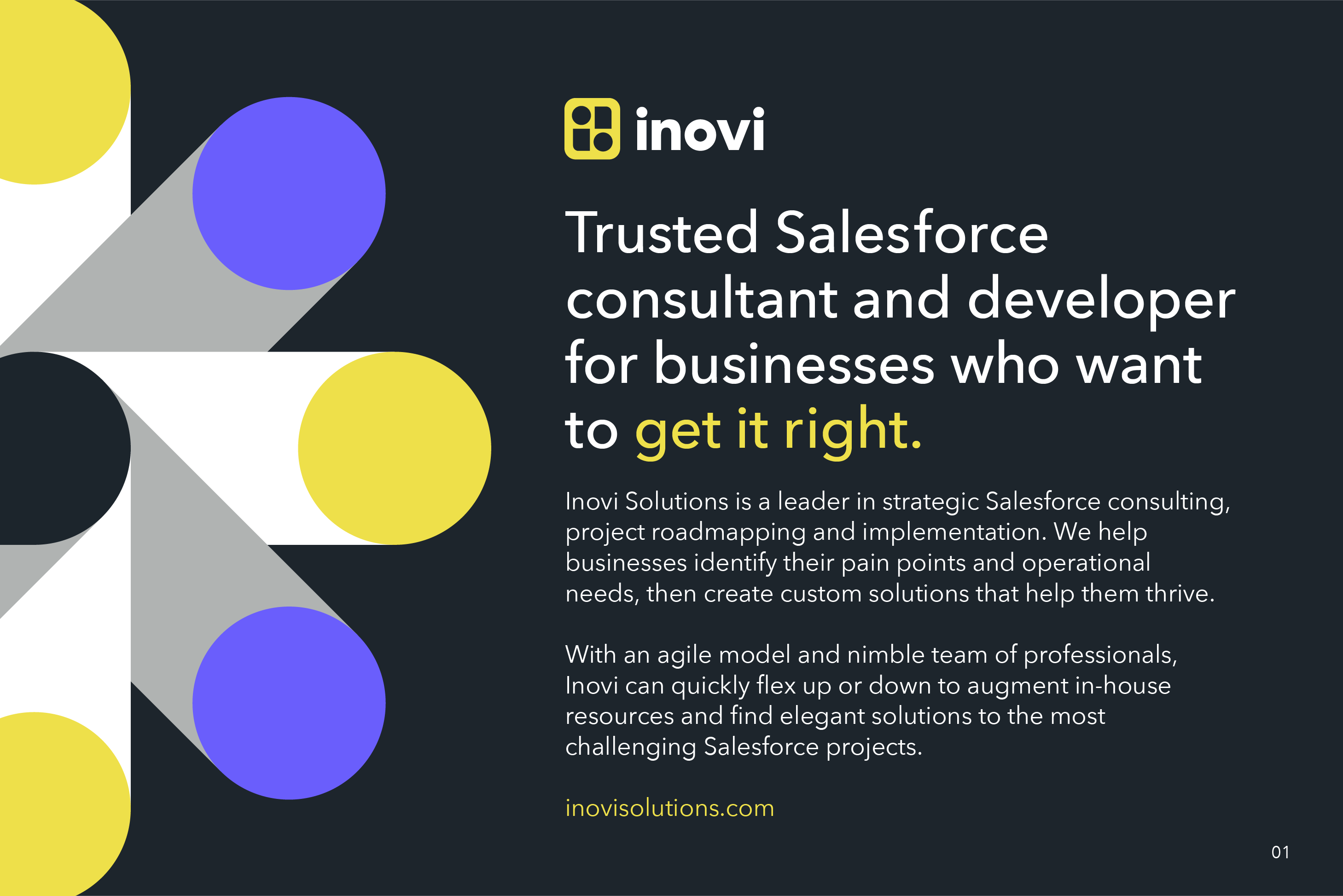 inovi

Trusted Salesforce consultant and developer for businesses who want to get it right.

Inovi Solutions is a leader in strategic Salesforce consulting, project roadmapping and implementation. We help businesses identify their pain points and operational needs, then create custom solutions that help them thrive.

With an agile model and nimble team of professionals, Inovi can quickly flex up or down to augment in-house resources and find elegant solutions to the most challenging Salesforce projects.

inovisolutions.com

01